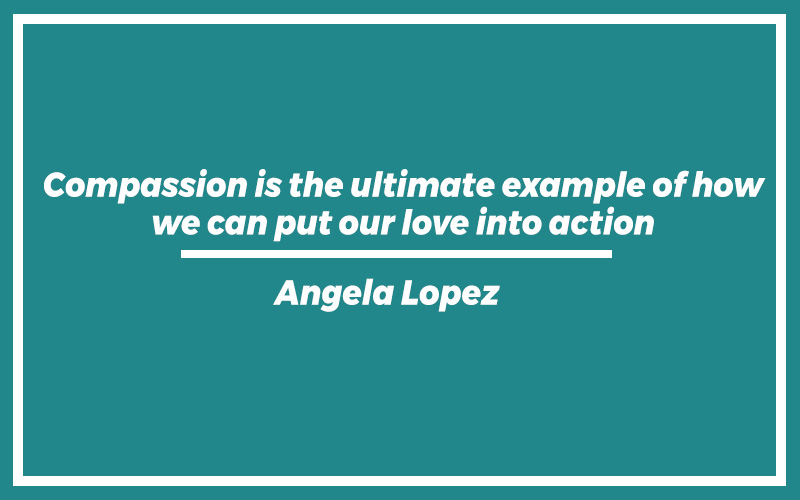 Compassion is the ultimate example of how we can put our love into action

Angela Lopez